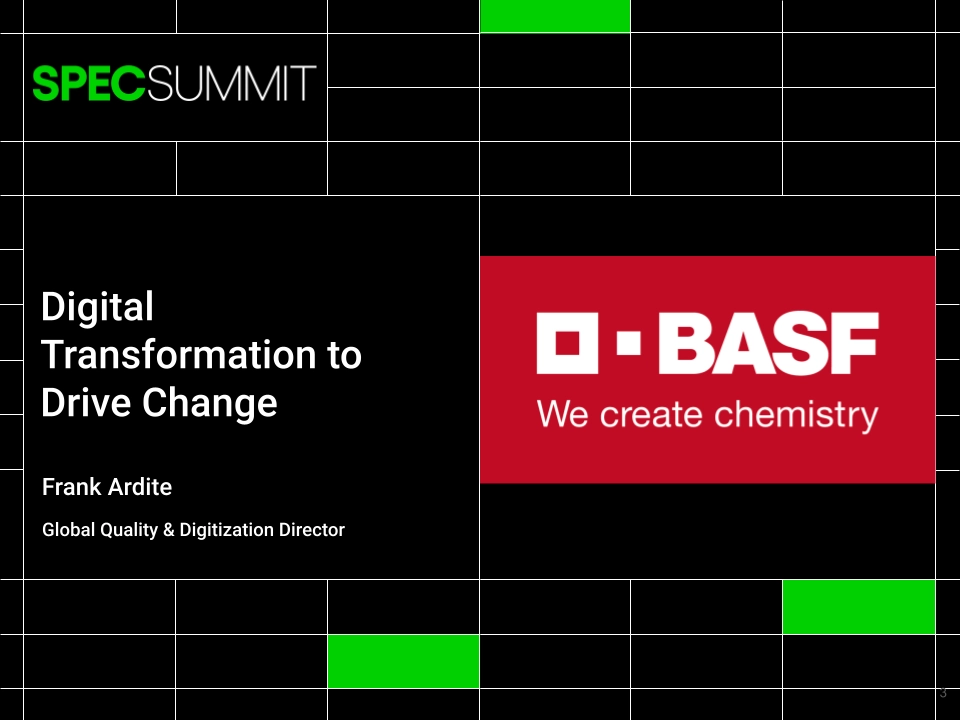 SPECSUMMIT

Digital Transformation to Drive Change

Frank Ardite

Global Quality & Digitization Director

BASF
We create chemistry

3